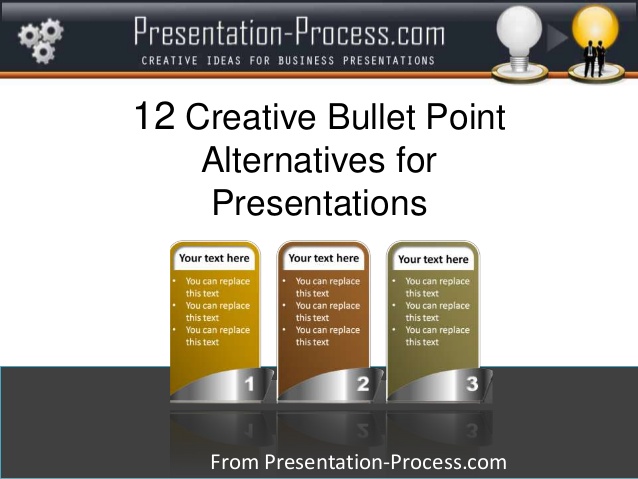 Presentation-Process.com
CREATIVE IDEAS FOR BUSINESS PRESENTATIONS

12 Creative Bullet Point Alternatives for Presentations

Your text here
• You can replace this text
• You can replace this text
• You can replace this text
1

Your text here
• You can replace this text
• You can replace this text
• You can replace this text
2

Your text here
• You can replace this text
• You can replace this text
• You can replace this text
3

From Presentation-Process.com